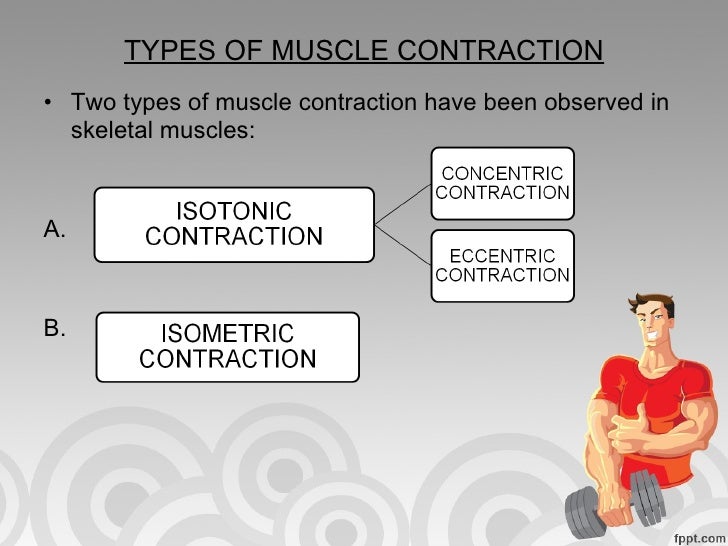 TYPES OF MUSCLE CONTRACTION

• Two types of muscle contraction have been observed in skeletal muscles:

A. ISOTONIC CONTRACTION

CONCENTRIC CONTRACTION

ECCENTRIC CONTRACTION

B. ISOMETRIC CONTRACTION

fppt.com